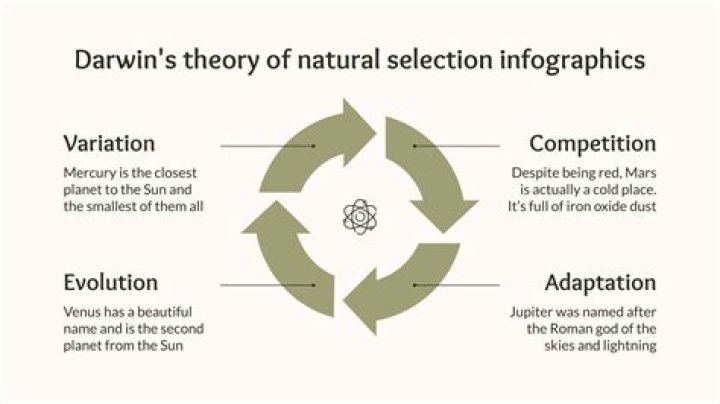 Darwin's theory of natural selection infographics

Variation
Mercury is the closest planet to the Sun and the smallest of them all

Competition
Despite being red, Mars is actually a cold place. It's full of iron oxide dust

Evolution
Venus has a beautiful name and is the second planet from the Sun

Adaptation
Jupiter was named after the Roman god of the skies and lightning